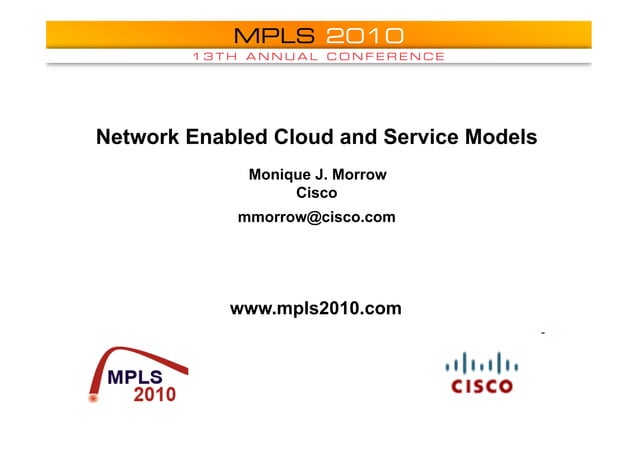 MPLS 2010
13TH ANNUAL CONFERENCE

Network Enabled Cloud and Service Models

Monique J. Morrow
Cisco
mmorrow@cisco.com

www.mpls2010.com

MPLS
2010

CISCO